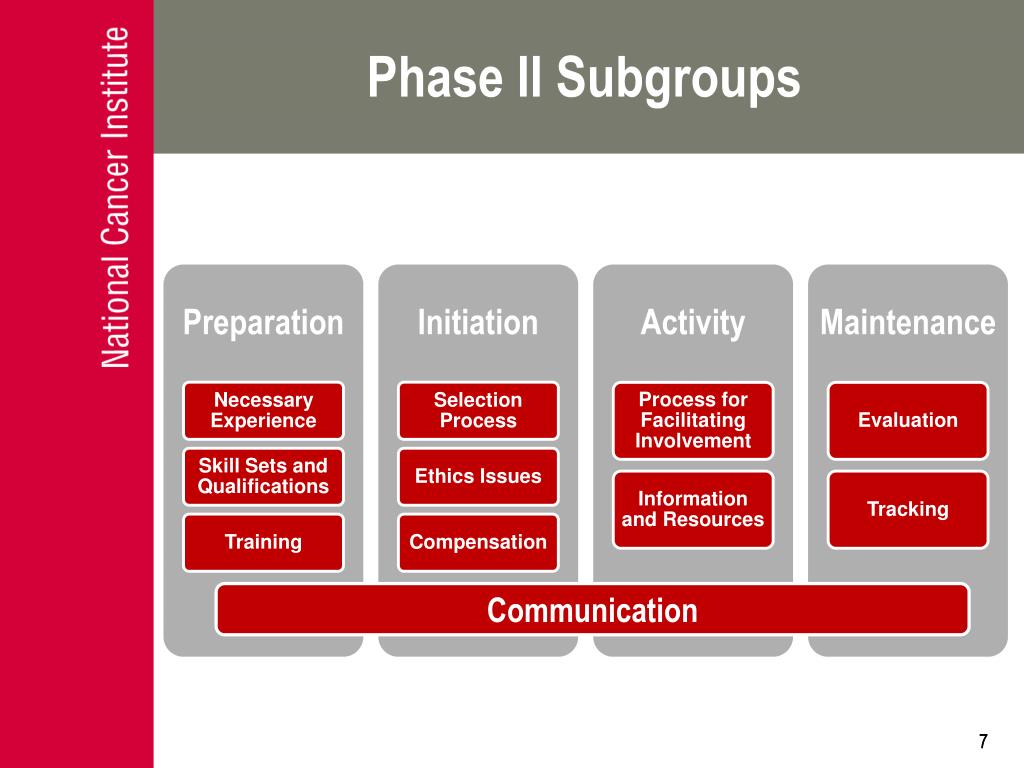 National Cancer Institute

Phase II Subgroups

Preparation

Necessary Experience

Skill Sets and Qualifications

Training

Initiation

Selection Process

Ethics Issues

Compensation

Activity

Process for Facilitating Involvement

Information and Resources

Maintenance

Evaluation

Tracking

Communication

7